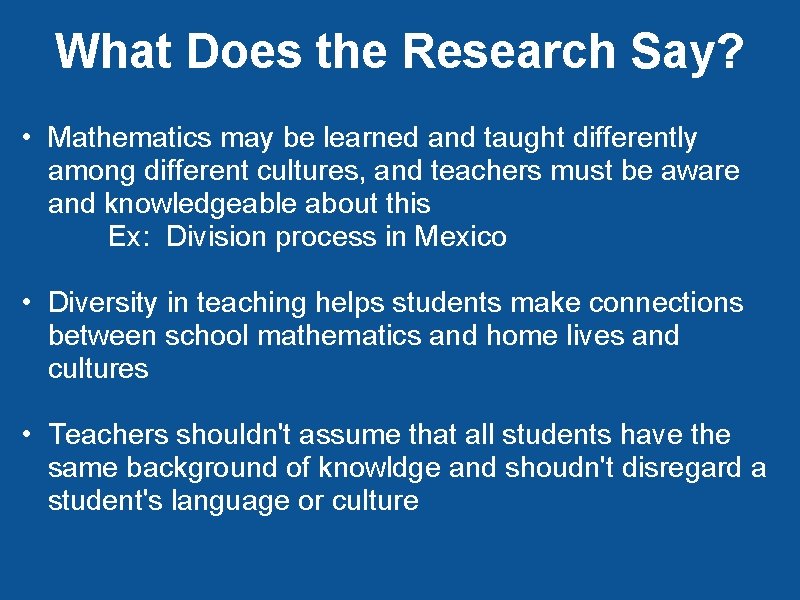 What Does the Research Say?

• Mathematics may be learned and taught differently among different cultures, and teachers must be aware and knowledgeable about this
Ex: Division process in Mexico

• Diversity in teaching helps students make connections between school mathematics and home lives and cultures

• Teachers shouldn't assume that all students have the same background of knowldge and shoudn't disregard a student's language or culture